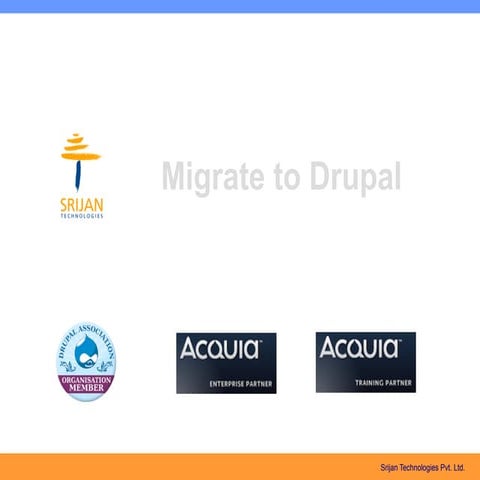 SRIJAN
TECHNOLOGIES

Migrate to Drupal

DRUPAL ASSOCIATION
ORGANISATION MEMBER

ACQUIA
ENTERPRISE PARTNER

ACQUIA
TRAINING PARTNER

Srijan Technologies Pvt. Ltd.